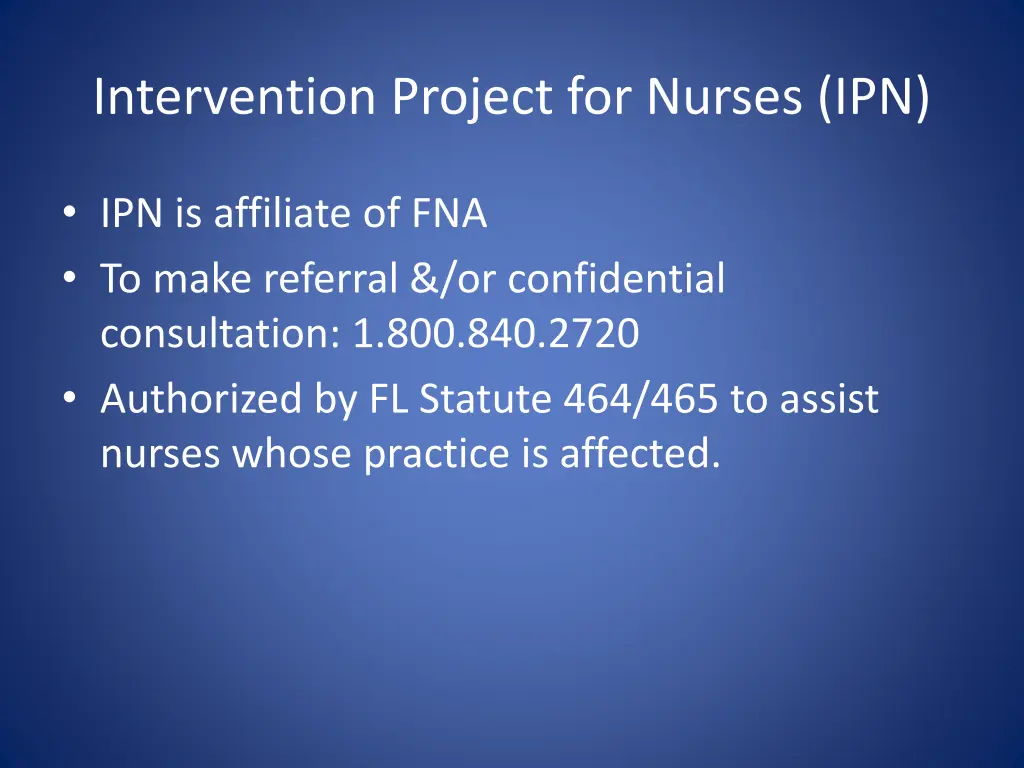 Intervention Project for Nurses (IPN)

• IPN is affiliate of FNA
• To make referral &/or confidential consultation: 1.800.840.2720
• Authorized by FL Statute 464/465 to assist nurses whose practice is affected.